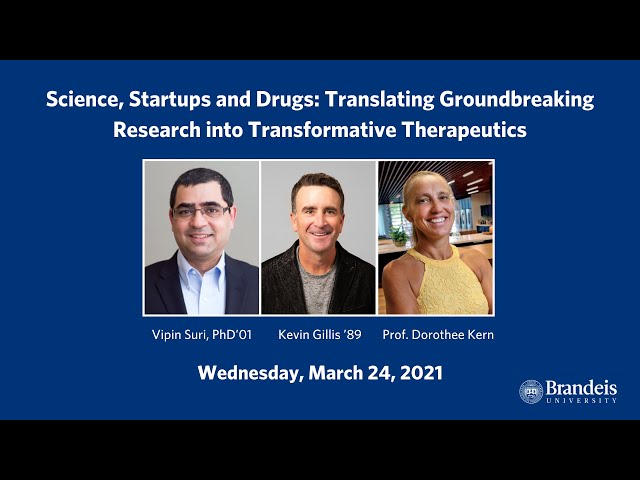 Science, Startups and Drugs: Translating Groundbreaking Research into Transformative Therapeutics

Vipin Suri, PhD'01

Kevin Gillis '89

Prof. Dorothee Kern

Wednesday, March 24, 2021

Brandeis UNIVERSITY